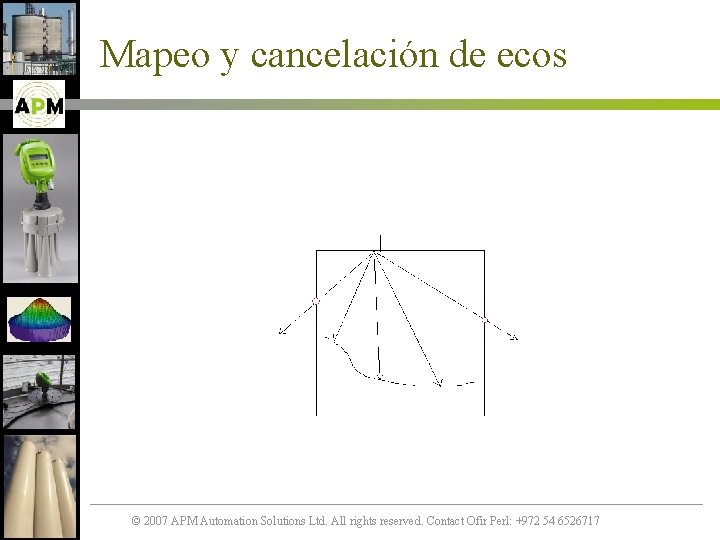 Mapeo y cancelación de ecos

APM

© 2007 APM Automation Solutions Ltd. All rights reserved. Contact Ofir Perl: +972 54 6526717